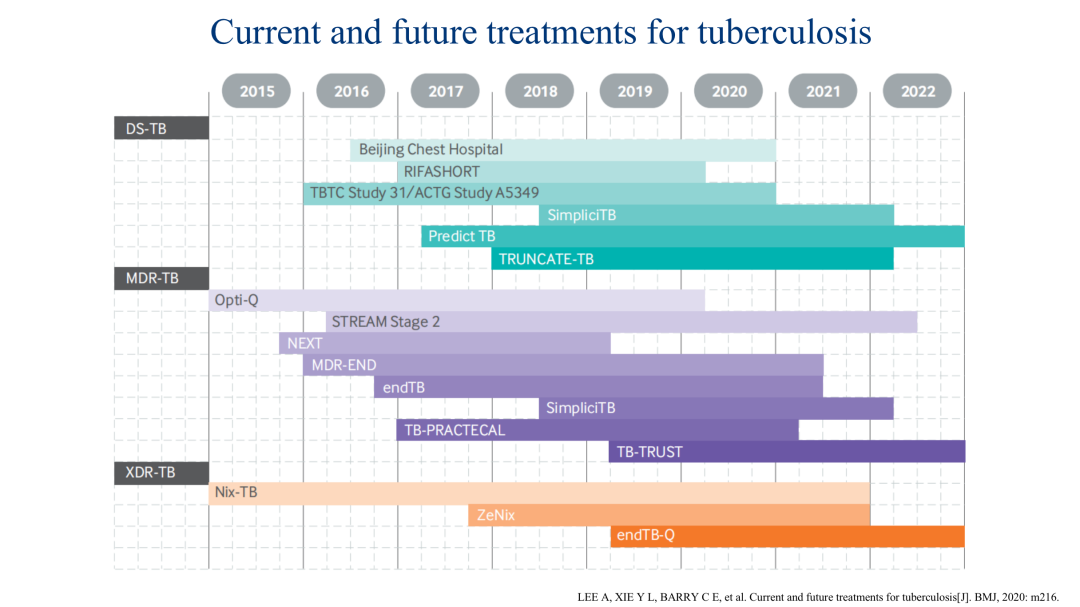 Current and future treatments for tuberculosis

2015
2016
2017
2018
2019
2020
2021
2022

DS-TB
Beijing Chest Hospital
RIFASHORT
TBTC Study 31/ACTG Study A5349
SimpliciTB
Predict TB
TRUNCATE-TB

MDR-TB
Opti-Q
STREAM Stage 2
NEXT
MDR-END
endTB
SimpliciTB
TB-PRACTECAL
TB-TRUST

XDR-TB
Nix-TB
ZeNix
endTB-Q

LEE A, XIE Y L, BARRY C E, et al. Current and future treatments for tuberculosis[J]. BMJ, 2020: m216.